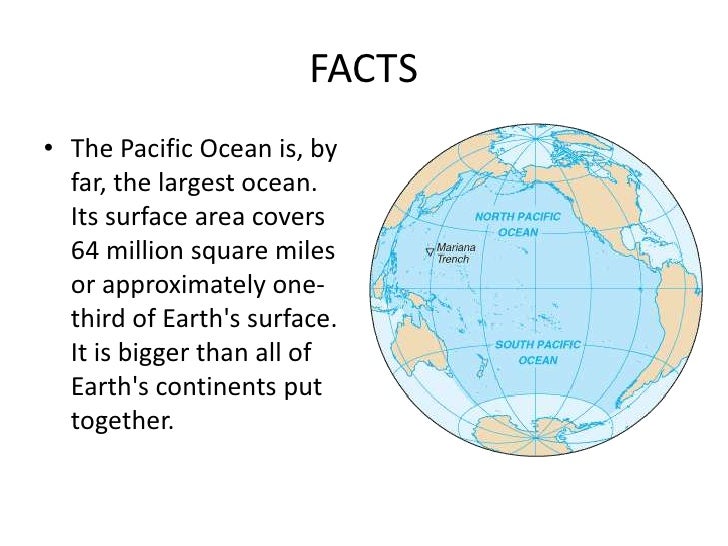 FACTS

• The Pacific Ocean is, by far, the largest ocean. Its surface area covers 64 million square miles or approximately one-third of Earth's surface. It is bigger than all of Earth's continents put together.

NORTH PACIFIC OCEAN

Mariana Trench

SOUTH PACIFIC OCEAN